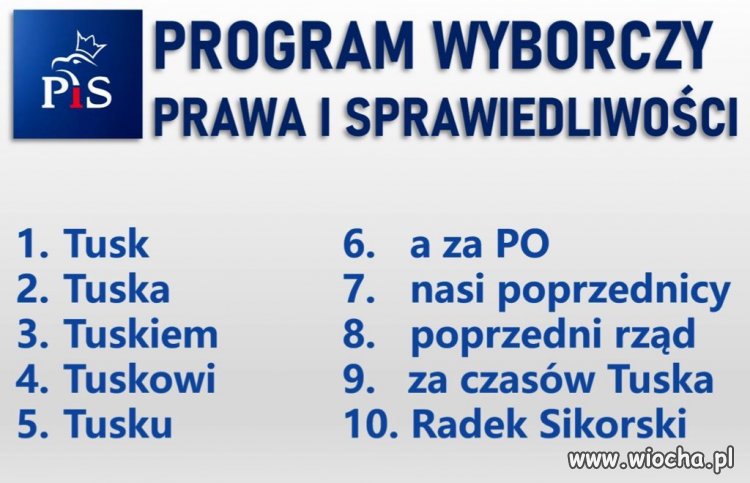 PiS

PROGRAM WYBORCZY
PRAWA I SPRAWIEDLIWOŚCI

1. Tusk
2. Tuska
3. Tuskiem
4. Tuskowi
5. Tusku

6. a za PO
7. nasi poprzednicy
8. poprzedni rząd
9. za czasów Tuska
10. Radek Sikorski

www.wiocha.pl